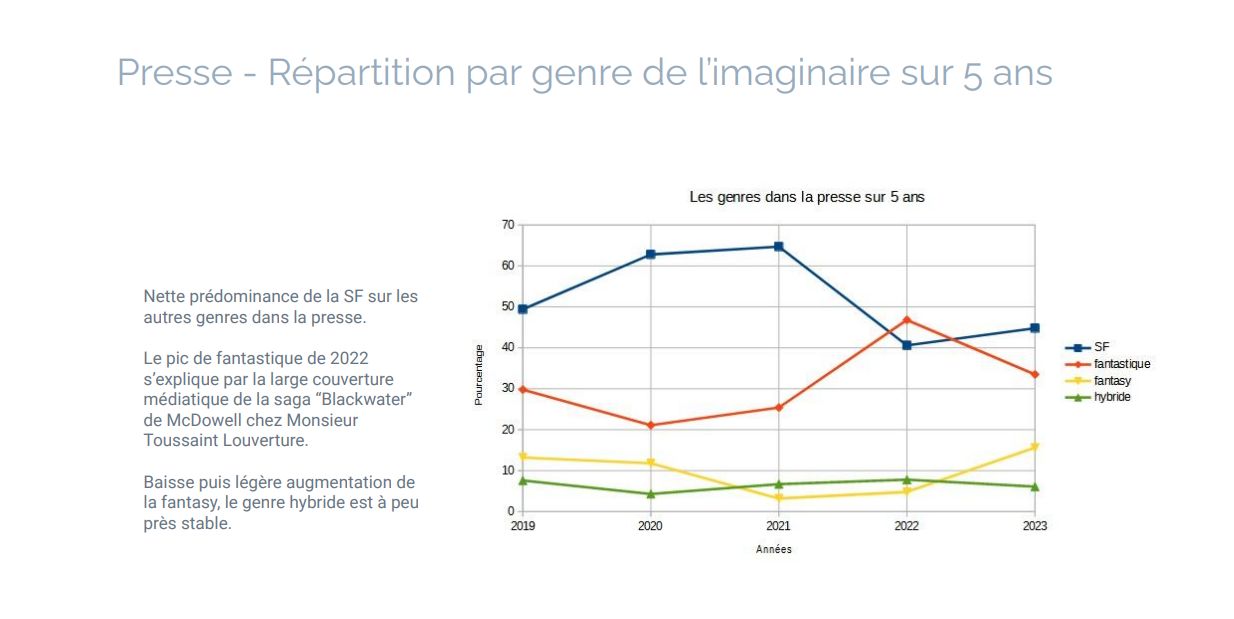 Presse - Répartition par genre de l'imaginaire sur 5 ans

Nette prédominance de la SF sur les autres genres dans la presse.

Le pic de fantastique de 2022 s'explique par la large couverture médiatique de la saga "Blackwater" de McDowell chez Monsieur Toussaint Louverture.

Baisse puis légère augmentation de la fantasy, le genre hybride est à peu près stable.

Les genres dans la presse sur 5 ans

70
60
50
40
30
20
10
0

Pourcentage

2019
2020
2021
2022
2023

Années

SF
fantastique
fantasy
hybride